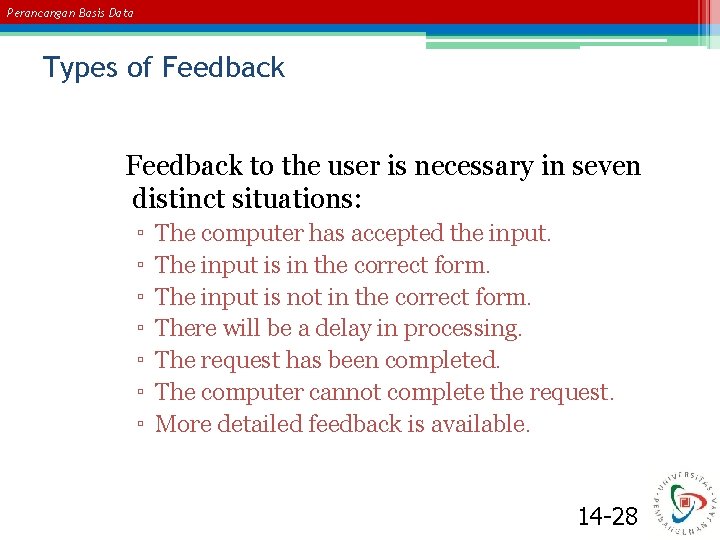 Perancangan Basis Data

Types of Feedback

Feedback to the user is necessary in seven distinct situations:

▫ The computer has accepted the input.
▫ The input is in the correct form.
▫ The input is not in the correct form.
▫ There will be a delay in processing.
▫ The request has been completed.
▫ The computer cannot complete the request.
▫ More detailed feedback is available.

14-28

UNIVERSITAS PEMBANGUNAN JAYA